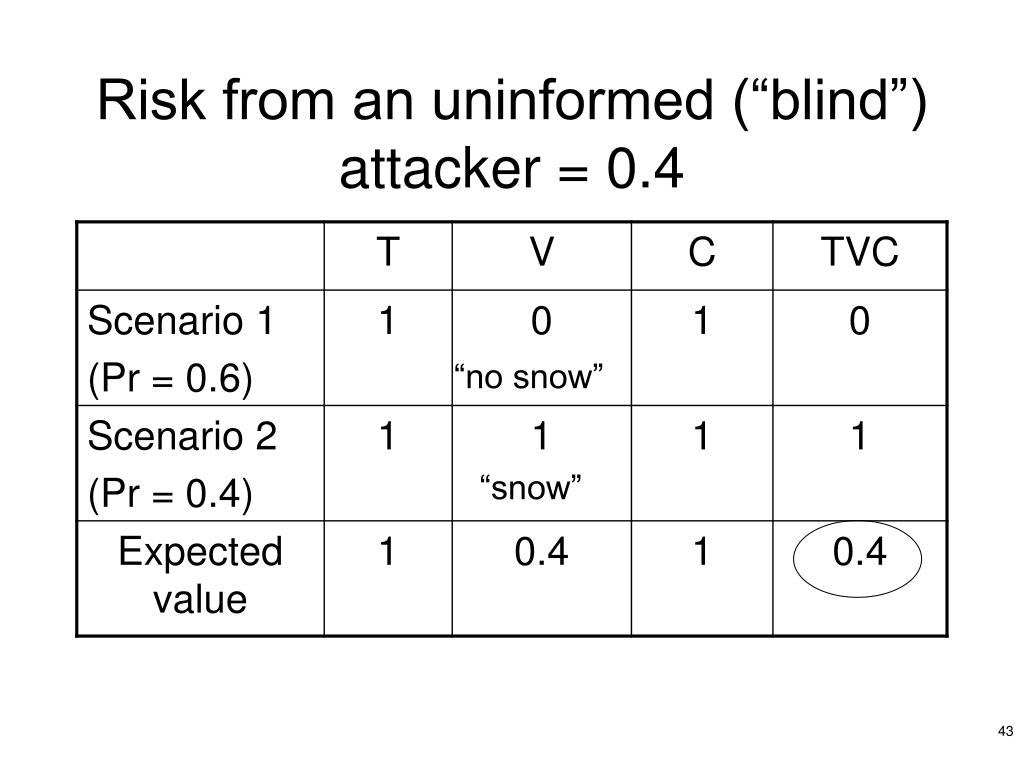 Risk from an uninformed (“blind”) attacker = 0.4

| | T | V | C | TVC |
|---|---|---|---|---|
| Scenario 1 (Pr = 0.6) | 1 | 0 “no snow” | 1 | 0 |
| Scenario 2 (Pr = 0.4) | 1 | 1 “snow” | 1 | 1 |
| Expected value | 1 | 0.4 | 1 | 0.4 |

43